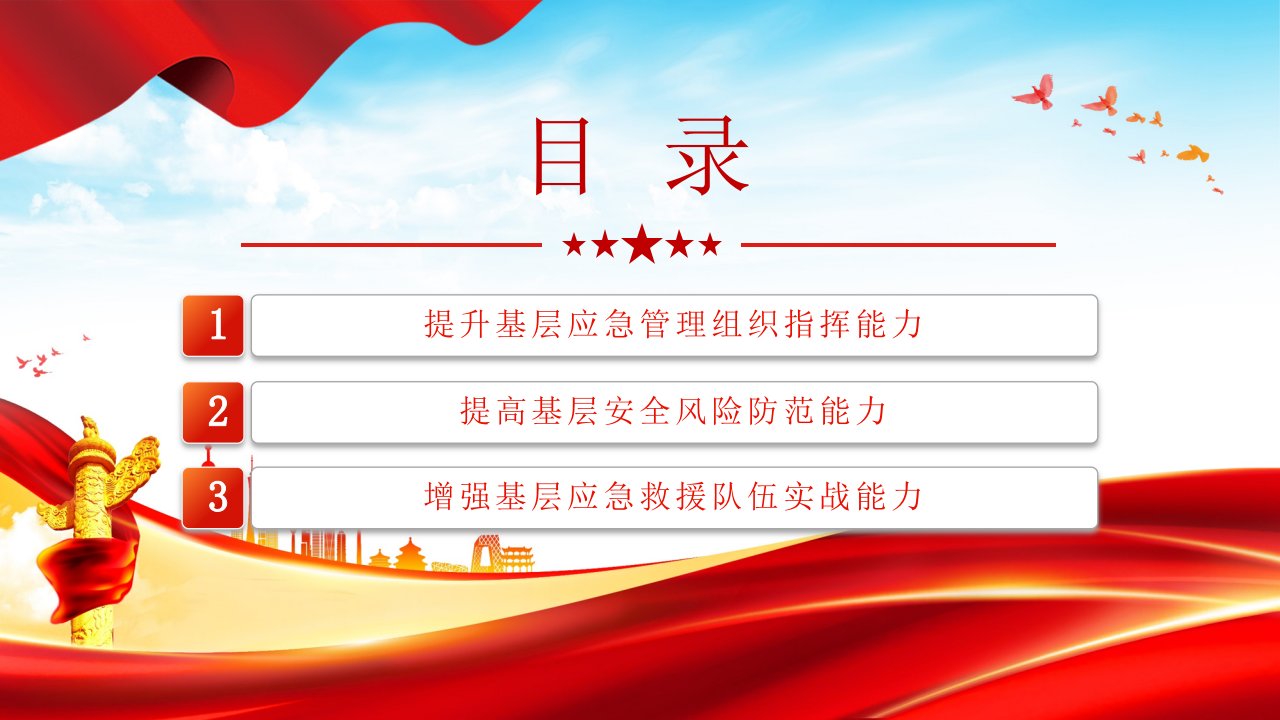 目 录

★★★★★

1 提升基层应急管理组织指挥能力

2 提高基层安全风险防范能力

3 增强基层应急救援队伍实战能力